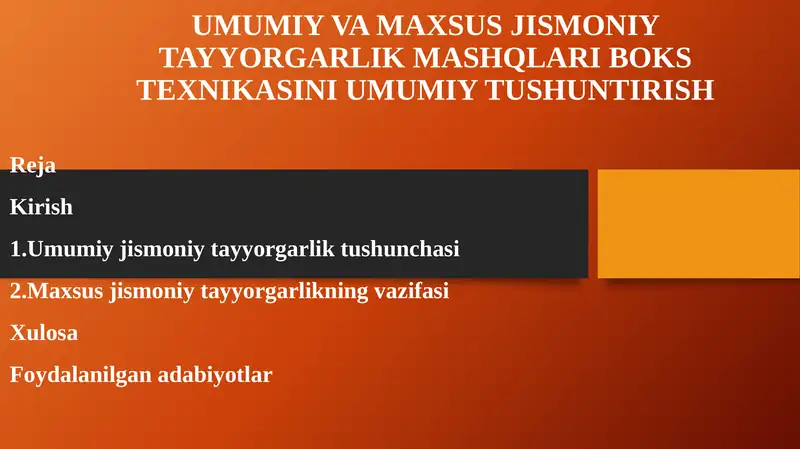 UMUMIY VA MAXSUS JISMONIY TAYYORGARLIK MASHQLARI BOKS TEXNIKASINI UMUMIY TUSHUNTIRISH

Reja

Kirish

1.Umumiy jismoniy tayyorgarlik tushunchasi

2.Maxsus jismoniy tayyorgarlikning vazifasi

Xulosa

Foydalanilgan adabiyotlar